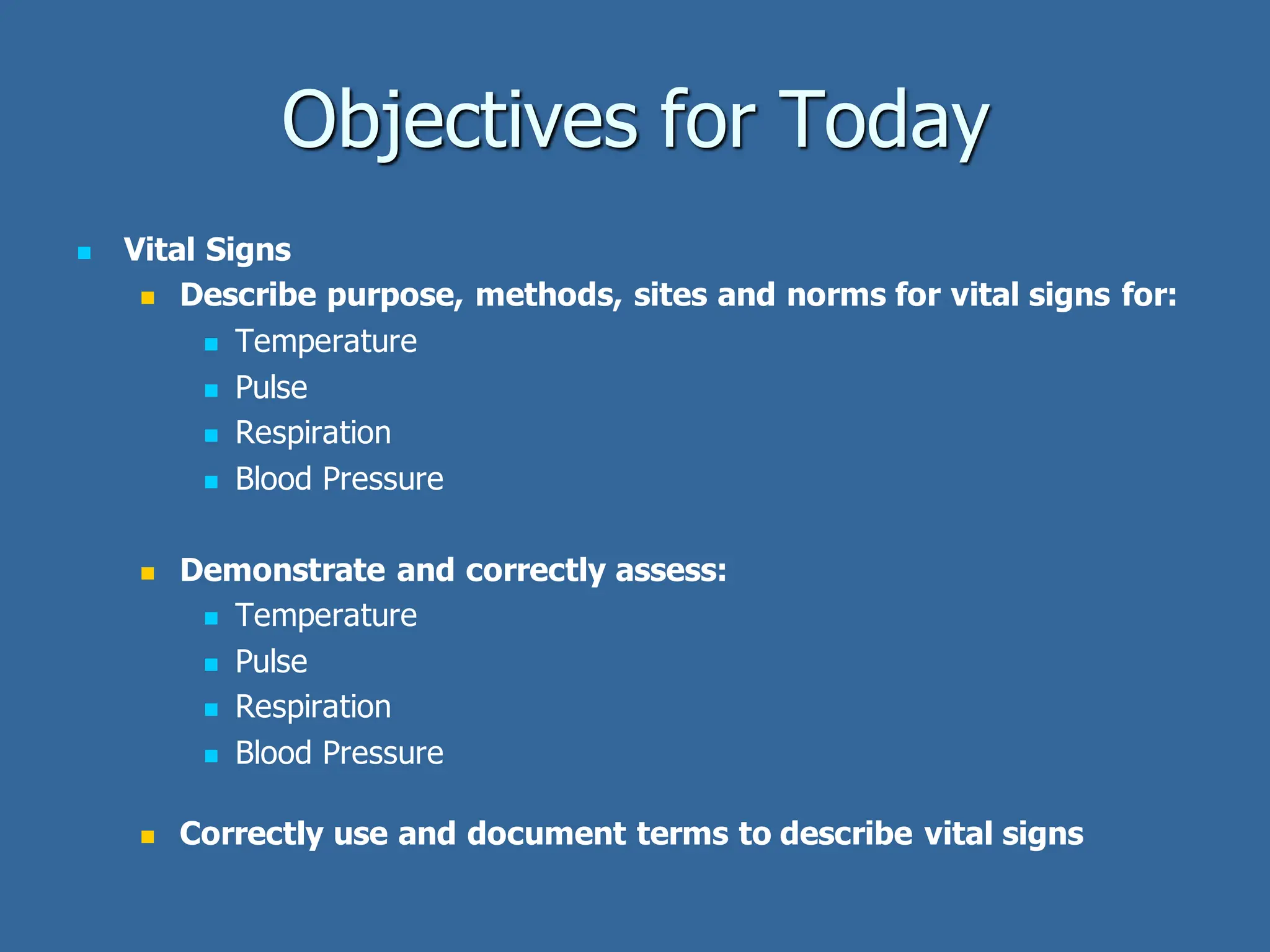 Objectives for Today

- Vital Signs
  - Describe purpose, methods, sites and norms for vital signs for:
    - Temperature
    - Pulse
    - Respiration
    - Blood Pressure

  - Demonstrate and correctly assess:
    - Temperature
    - Pulse
    - Respiration
    - Blood Pressure

  - Correctly use and document terms to describe vital signs